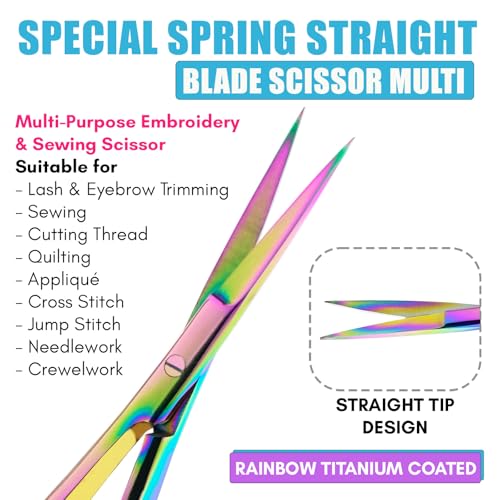 SPECIAL SPRING STRAIGHT
BLADE SCISSOR MULTI

Multi-Purpose Embroidery & Sewing Scissor
Suitable for
- Lash & Eyebrow Trimming
- Sewing
- Cutting Thread
- Quilting
- Appliqué
- Cross Stitch
- Jump Stitch
- Needlework
- Crewelwork

STRAIGHT TIP DESIGN

RAINBOW TITANIUM COATED